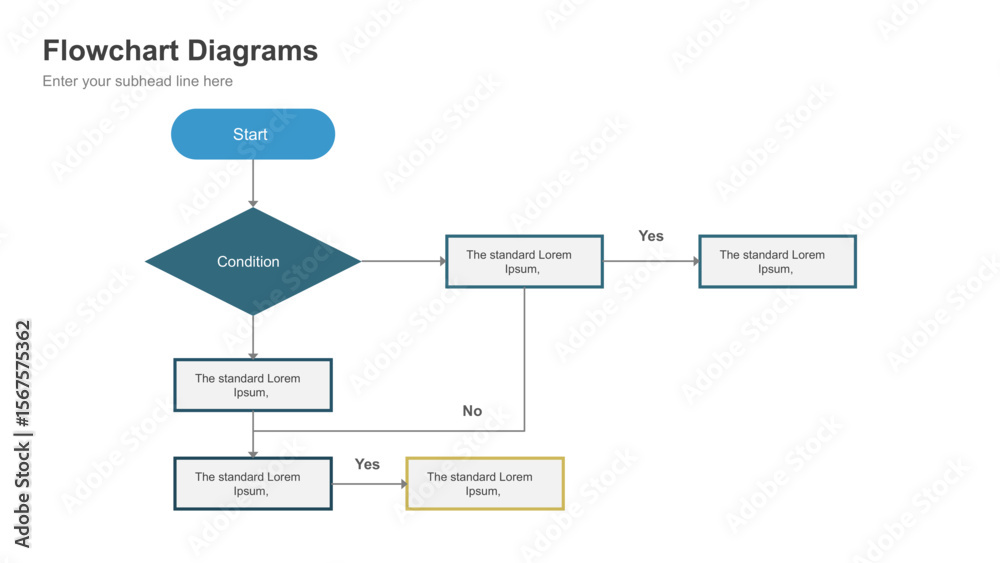 Flowchart Diagrams
Enter your subhead line here

Start

Condition

The standard Lorem Ipsum,

Yes

The standard Lorem Ipsum,

The standard Lorem Ipsum,

No

The standard Lorem Ipsum,

Yes

The standard Lorem Ipsum,

Adobe Stock | #1567575362